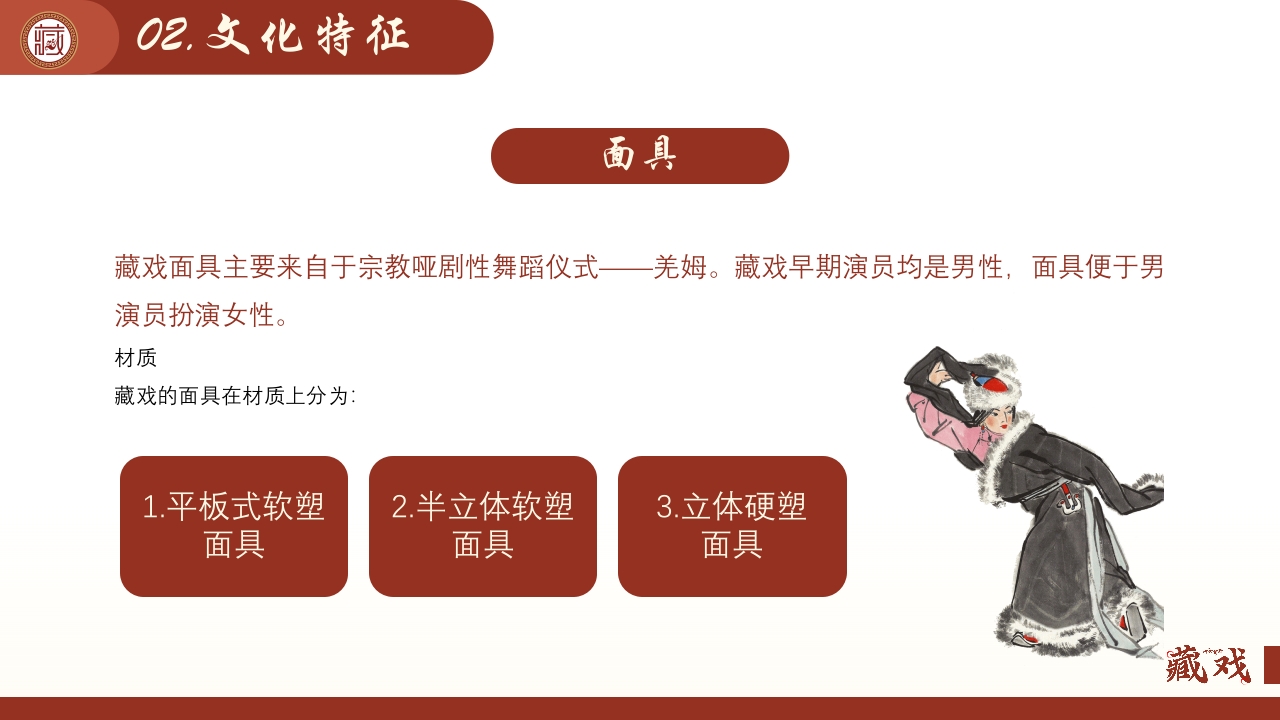 藏

02.文化特征

面具

藏戏面具主要来自于宗教哑剧性舞蹈仪式——羌姆。藏戏早期演员均是男性，面具便于男演员扮演女性。

材质

藏戏的面具在材质上分为：

1.平板式软塑面具

2.半立体软塑面具

3.立体硬塑面具

藏戏